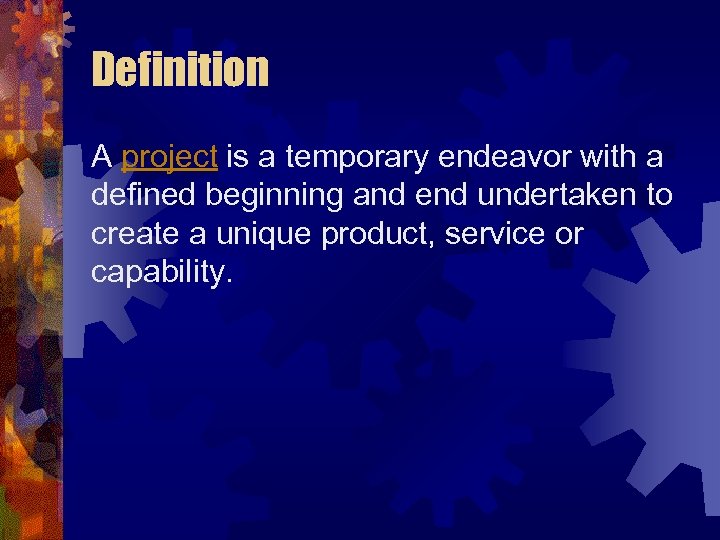 Definition

A project is a temporary endeavor with a defined beginning and end undertaken to create a unique product, service or capability.